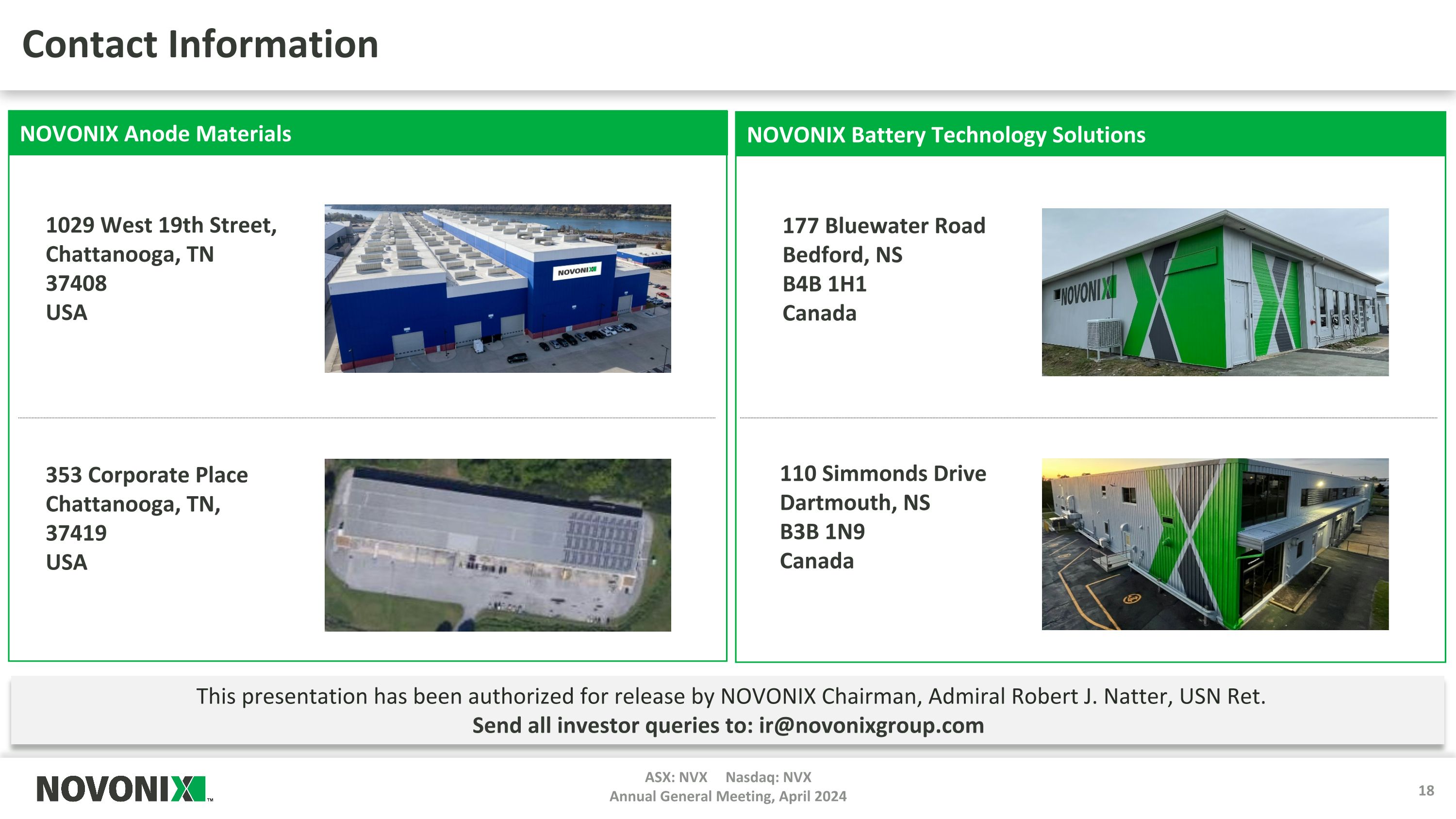 Contact Information

NOVONIX Anode Materials

1029 West 19th Street,
Chattanooga, TN
37408
USA

NOVONIX

353 Corporate Place
Chattanooga, TN,
37419
USA

NOVONIX Battery Technology Solutions

177 Bluewater Road
Bedford, NS
B4B 1H1
Canada

NOVONIX

110 Simmonds Drive
Dartmouth, NS
B3B 1N9
Canada

This presentation has been authorized for release by NOVONIX Chairman, Admiral Robert J. Natter, USN Ret.
Send all investor queries to: ir@novonixgroup.com

NOVONIX™

ASX: NVX Nasdaq: NVX
Annual General Meeting, April 2024

18